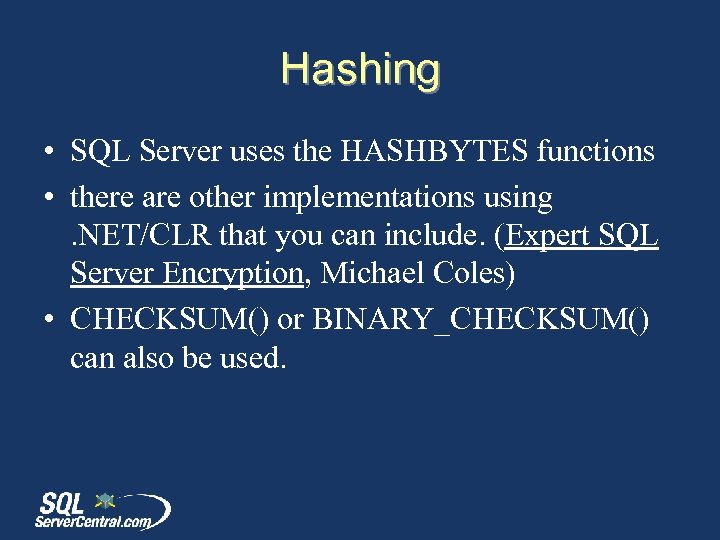 Hashing

• SQL Server uses the HASHBYTES functions
• there are other implementations using .NET/CLR that you can include. (Expert SQL Server Encryption, Michael Coles)
• CHECKSUM() or BINARY_CHECKSUM() can also be used.

SQL ServerCentral.com